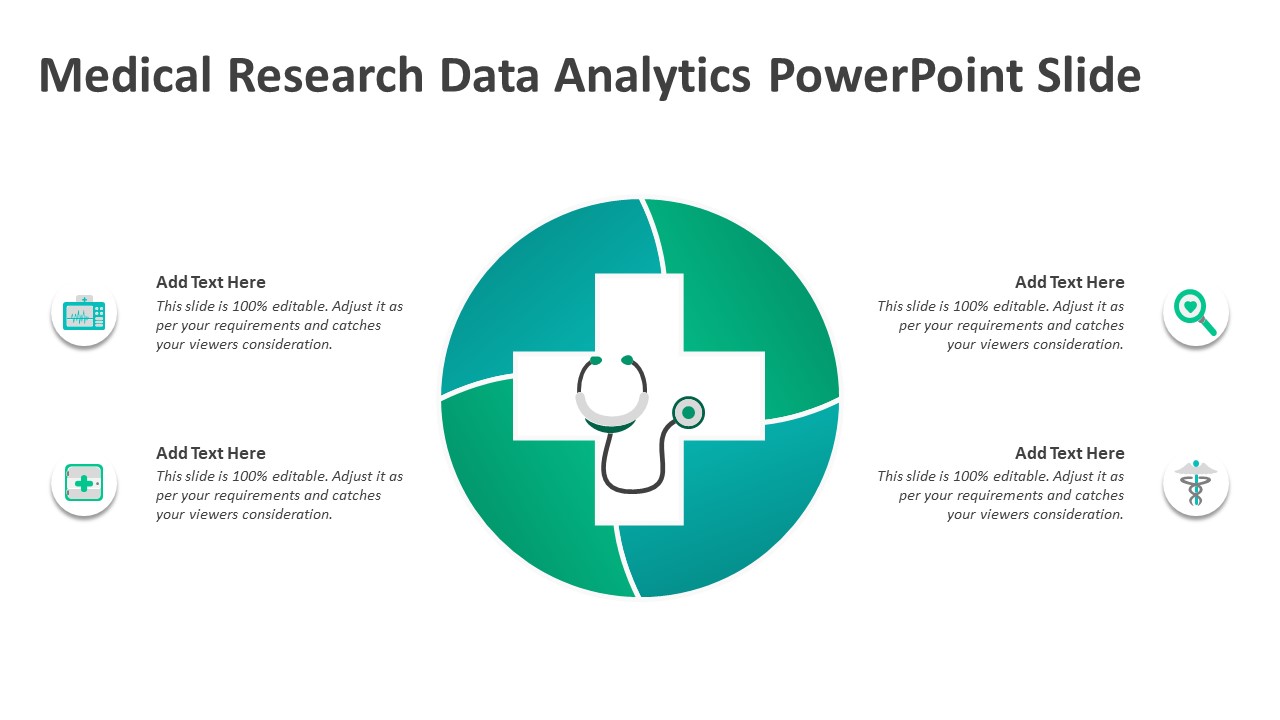 Medical Research Data Analytics PowerPoint Slide

Add Text Here
This slide is 100% editable. Adjust it as per your requirements and catches your viewers consideration.

Add Text Here
This slide is 100% editable. Adjust it as per your requirements and catches your viewers consideration.

Add Text Here
This slide is 100% editable. Adjust it as per your requirements and catches your viewers consideration.

Add Text Here
This slide is 100% editable. Adjust it as per your requirements and catches your viewers consideration.